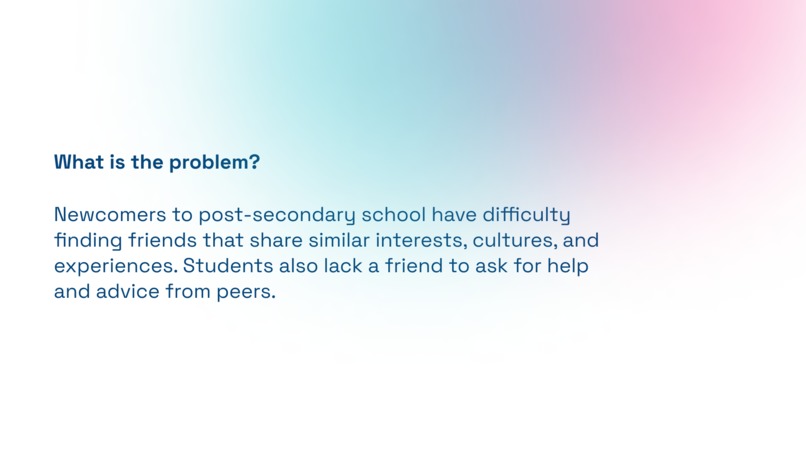 What is the problem?

Newcomers to post-secondary school have difficulty finding friends that share similar interests, cultures, and experiences. Students also lack a friend to ask for help and advice from peers.